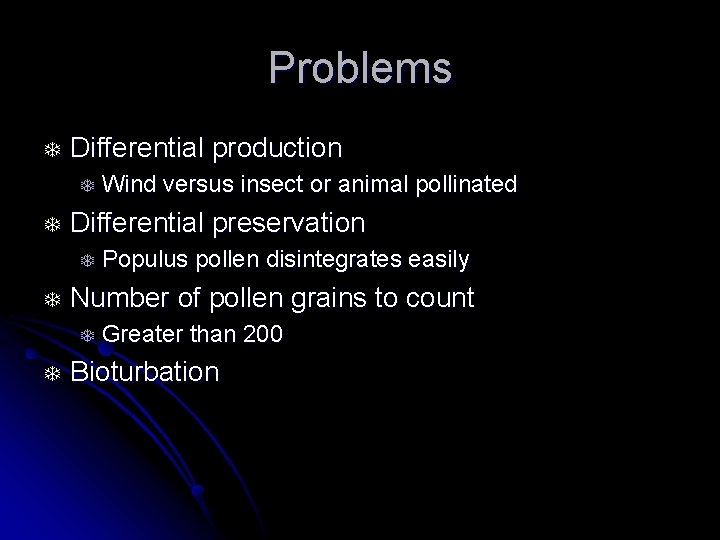 Problems

Differential production

Wind versus insect or animal pollinated

Differential preservation

Populus pollen disintegrates easily

Number of pollen grains to count

Greater than 200

Bioturbation